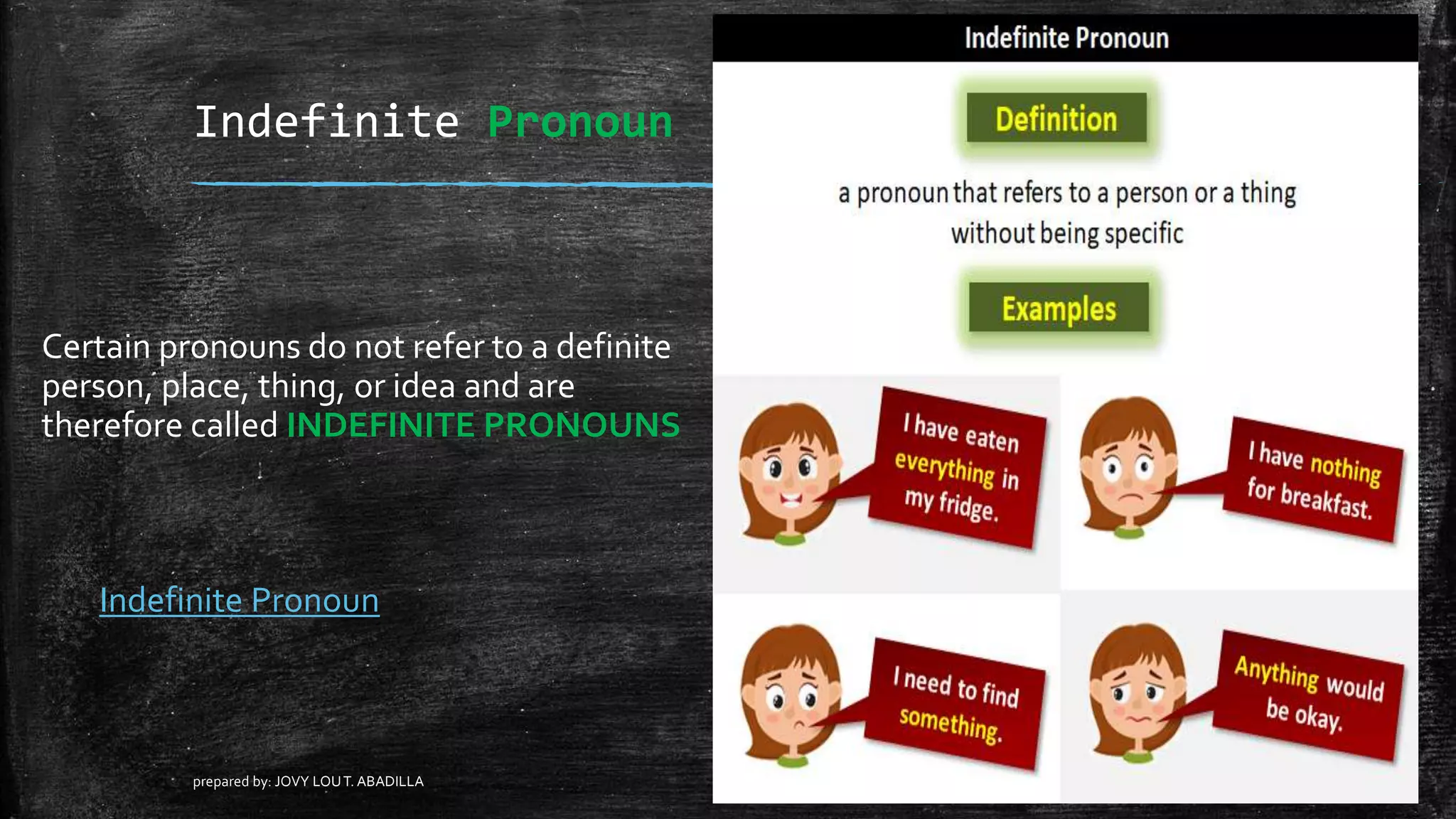 Indefinite Pronoun

Certain pronouns do not refer to a definite person, place, thing, or idea and are therefore called INDEFINITE PRONOUNS

Indefinite Pronoun

prepared by: JOVY LOU T. ABADILLA

Indefinite Pronoun

Definition

a pronoun that refers to a person or a thing without being specific

Examples

I have eaten everything in my fridge.

I have nothing for breakfast.

I need to find something.

Anything would be okay.